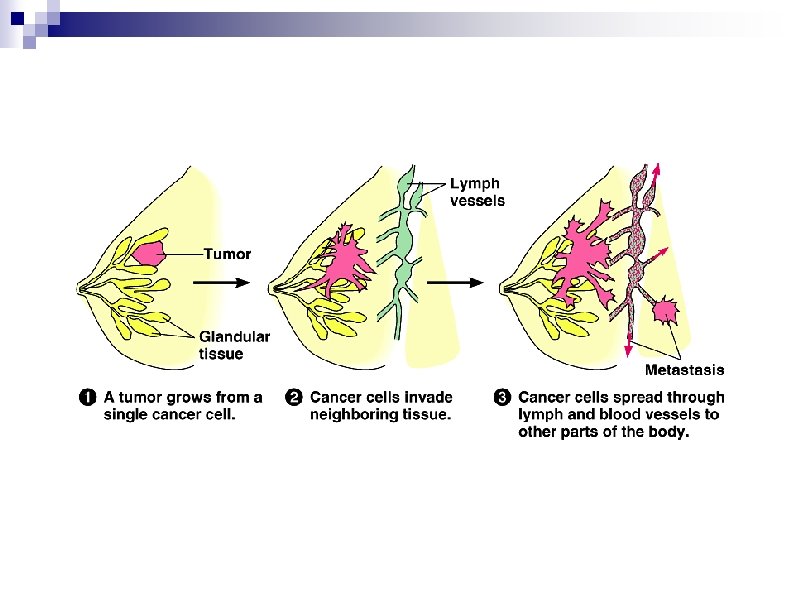 Tumor

Glandular tissue

Lymph vessels

Metastasis

1 A tumor grows from a single cancer cell.

2 Cancer cells invade neighboring tissue.

3 Cancer cells spread through lymph and blood vessels to other parts of the body.